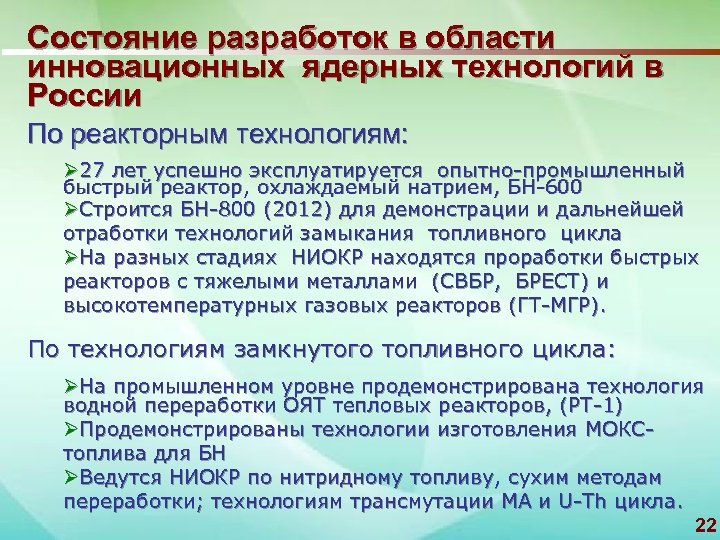 Состояние разработок в области инновационных ядерных технологий в России

По реакторным технологиям:

➢27 лет успешно эксплуатируется опытно-промышленный быстрый реактор, охлаждаемый натрием, БН-600
➢Строится БН-800 (2012) для демонстрации и дальнейшей отработки технологий замыкания топливного цикла
➢На разных стадиях НИОКР находятся проработки быстрых реакторов с тяжелыми металлами (СВБР, БРЕСТ) и высокотемпературных газовых реакторов (ГТ-МГР).

По технологиям замкнутого топливного цикла:

➢На промышленном уровне продемонстрирована технология водной переработки ОЯТ тепловых реакторов, (РТ-1)
➢Продемонстрированы технологии изготовления МОКС-топлива для БН
➢Ведутся НИОКР по нитридному топливу, сухим методам переработки; технологиям трансмутации МА и U-Th цикла.

22